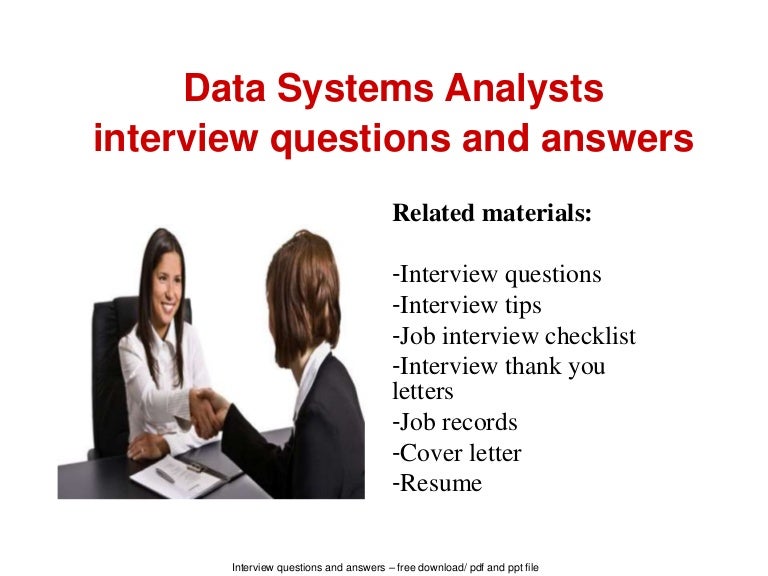 Data Systems Analysts
interview questions and answers

Related materials:

-Interview questions
-Interview tips
-Job interview checklist
-Interview thank you letters
-Job records
-Cover letter
-Resume

Interview questions and answers – free download/ pdf and ppt file